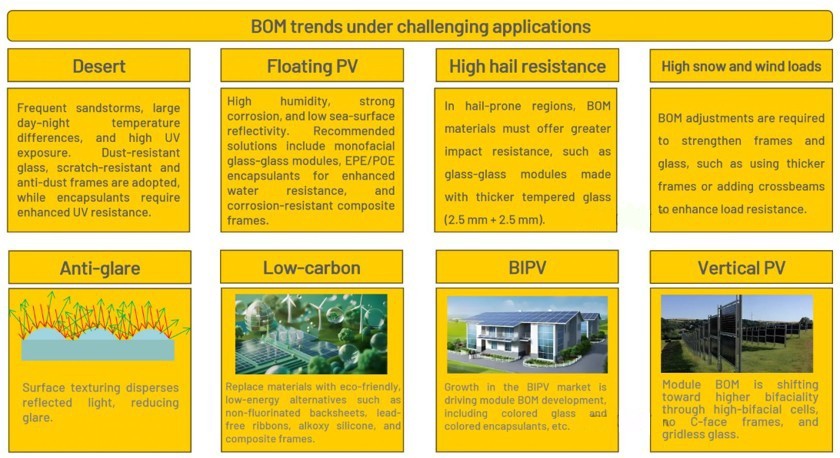 BOM trends under challenging applications

Desert

Frequent sandstorms, large day-night temperature differences, and high UV exposure. Dust-resistant glass, scratch-resistant and anti-dust frames are adopted, while encapsulants require enhanced UV resistance.

Floating PV

High humidity, strong corrosion, and low sea-surface reflectivity. Recommended solutions include monofacial glass-glass modules, EPE/POE encapsulants for enhanced water resistance, and corrosion-resistant composite frames.

High hail resistance

In hail-prone regions, BOM materials must offer greater impact resistance, such as glass-glass modules made with thicker tempered glass (2.5 mm + 2.5 mm).

High snow and wind loads

BOM adjustments are required to strengthen frames and glass, such as using thicker frames or adding crossbeams to enhance load resistance.

Anti-glare

Surface texturing disperses reflected light, reducing glare.

Low-carbon

Replace materials with eco-friendly, low-energy alternatives such as non-fluorinated backsheets, lead-free ribbons, alkoxy silicone, and composite frames.

BIPV

Growth in the BIPV market is driving module BOM development, including colored glass and colored encapsulants, etc.

Vertical PV

Module BOM is shifting toward higher bifaciality through high-bifacial cells, no C-face frames, and gridless glass.